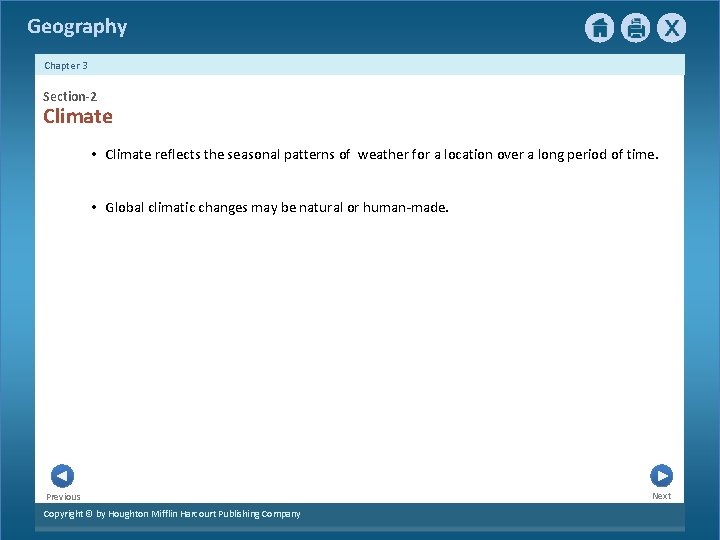 Geography

X

Chapter 3

Section-2
Climate

• Climate reflects the seasonal patterns of weather for a location over a long period of time.

• Global climatic changes may be natural or human-made.

Previous

Next

Copyright © by Houghton Mifflin Harcourt Publishing Company